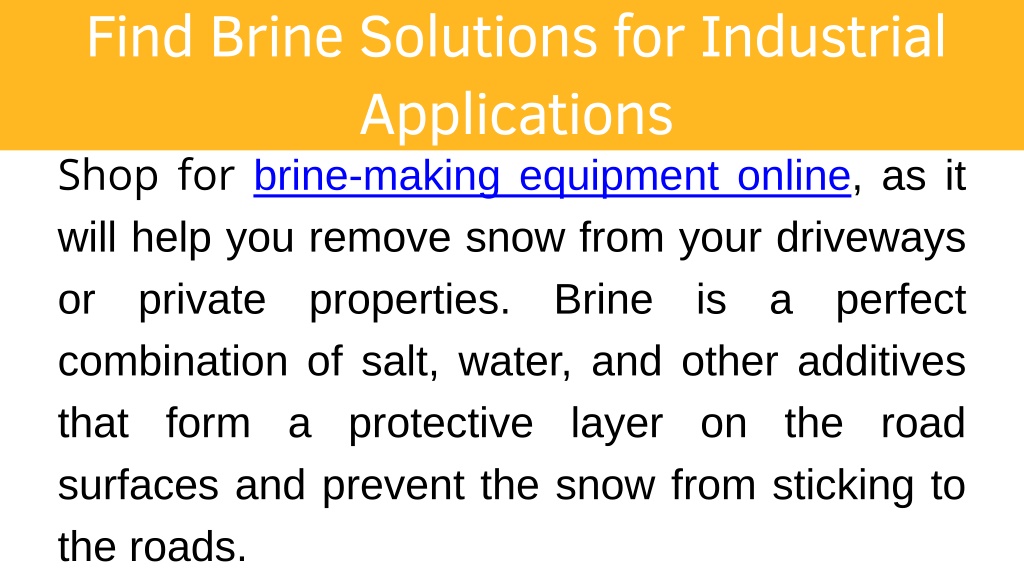 Find Brine Solutions for Industrial Applications

Shop for brine-making equipment online, as it will help you remove snow from your driveways or private properties. Brine is a perfect combination of salt, water, and other additives that form a protective layer on the road surfaces and prevent the snow from sticking to the roads.